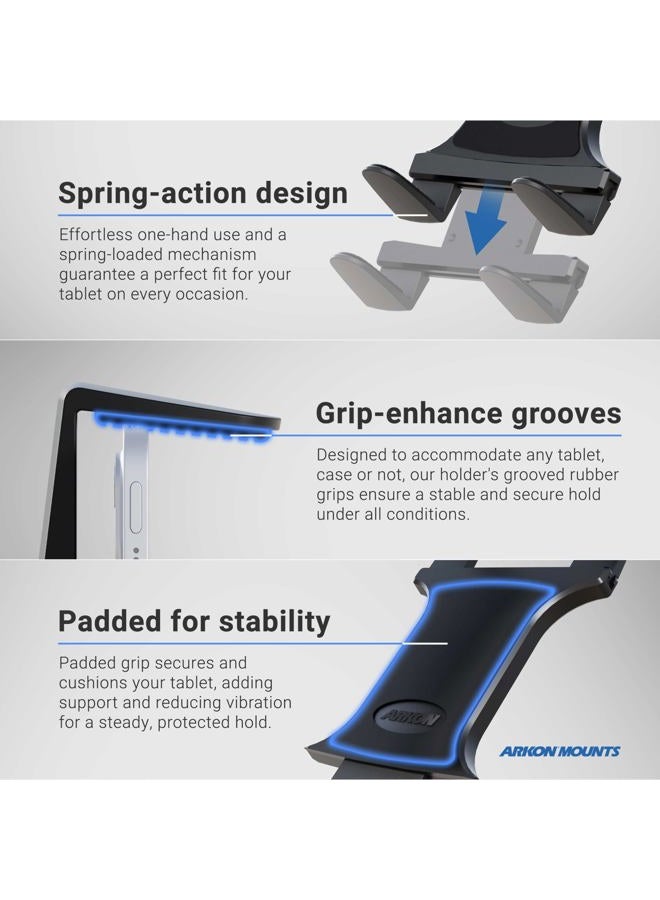 Spring-action design

Effortless one-hand use and a spring-loaded mechanism guarantee a perfect fit for your tablet on every occasion.

Grip-enhance grooves

Designed to accommodate any tablet, case or not, our holder's grooved rubber grips ensure a stable and secure hold under all conditions.

Padded for stability

Padded grip secures and cushions your tablet, adding support and reducing vibration for a steady, protected hold.

ARKON

ARKON MOUNTS